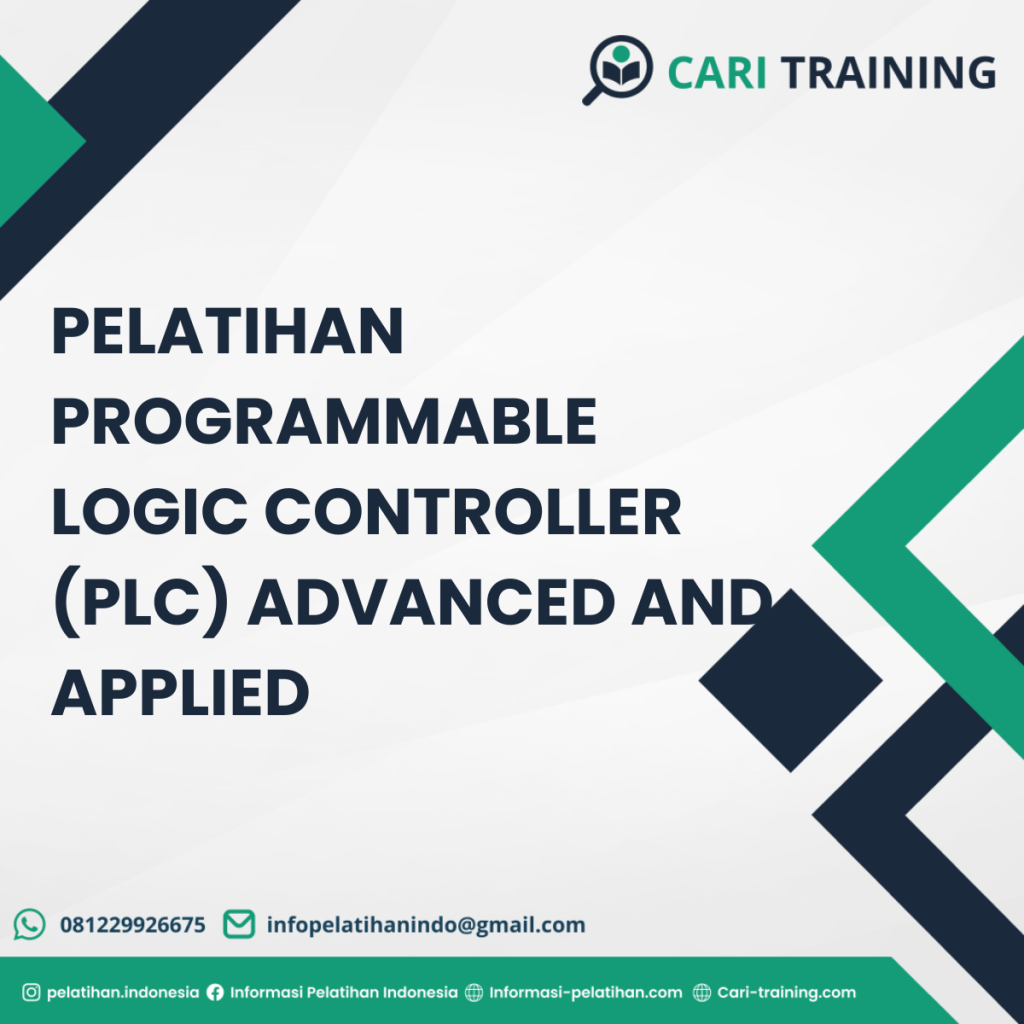 CARI TRAINING

PELATIHAN PROGRAMMABLE LOGIC CONTROLLER (PLC) ADVANCED AND APPLIED

081229926675 infopelatihanindo@gmail.com

pelatihan.indonesia Informasi Pelatihan Indonesia Informasi-pelatihan.com Cari-training.com